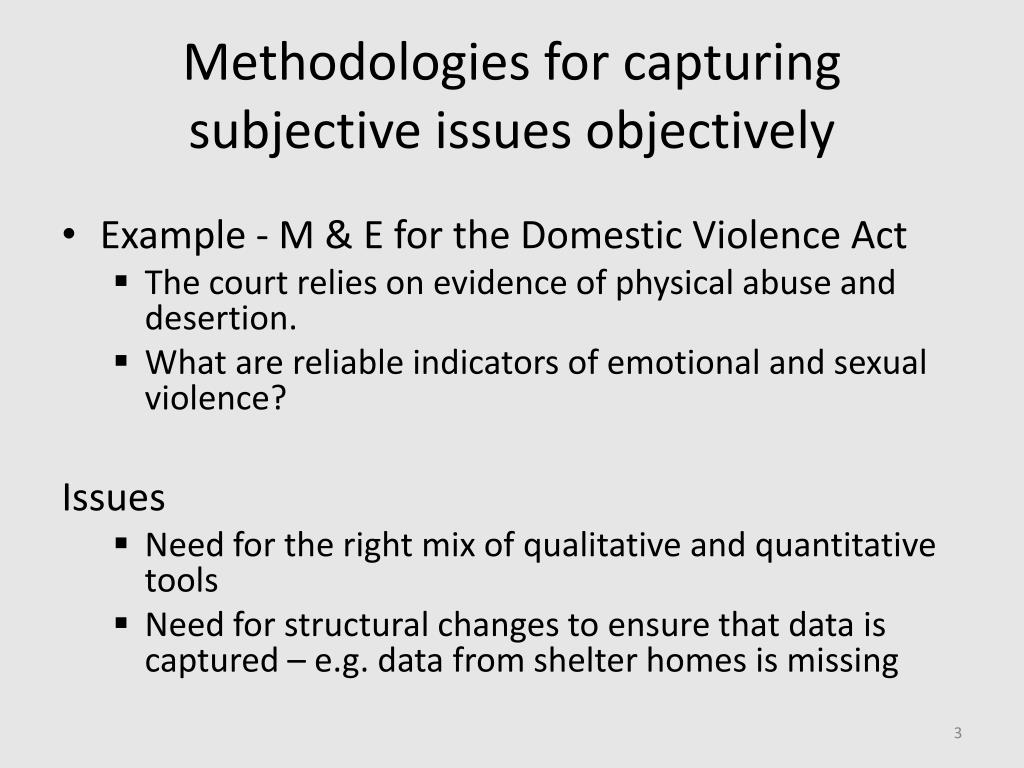 Methodologies for capturing subjective issues objectively

• Example - M & E for the Domestic Violence Act
▪ The court relies on evidence of physical abuse and desertion.
▪ What are reliable indicators of emotional and sexual violence?

Issues
▪ Need for the right mix of qualitative and quantitative tools
▪ Need for structural changes to ensure that data is captured – e.g. data from shelter homes is missing

3